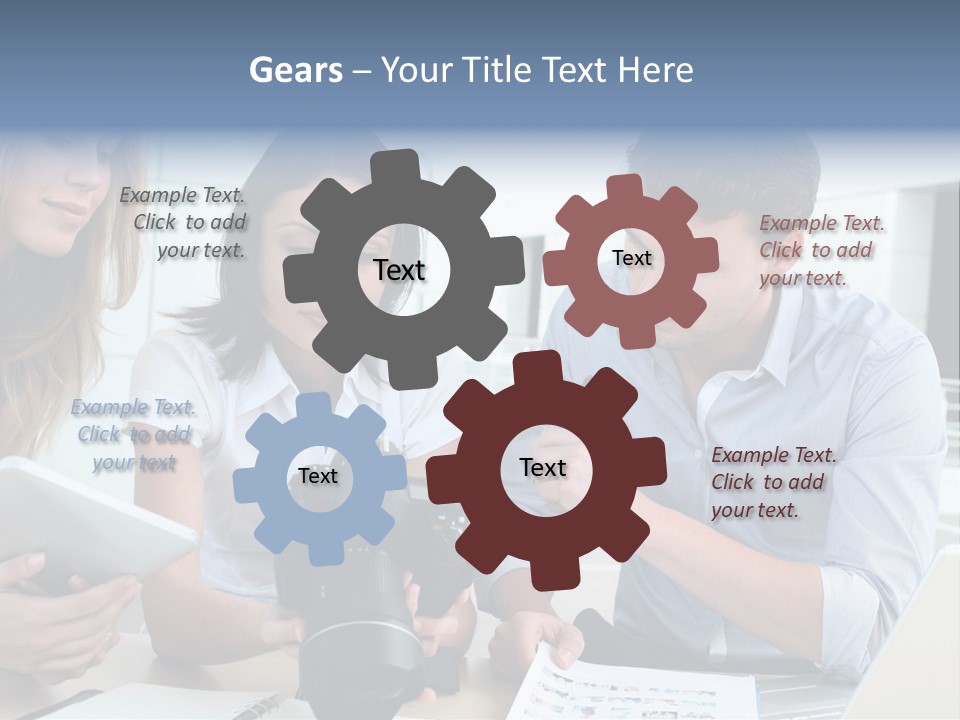 Gears – Your Title Text Here

Example Text. Click to add your text.

Text

Text

Example Text. Click to add your text.

Example Text. Click to add your text

Text

Text

Example Text. Click to add your text.